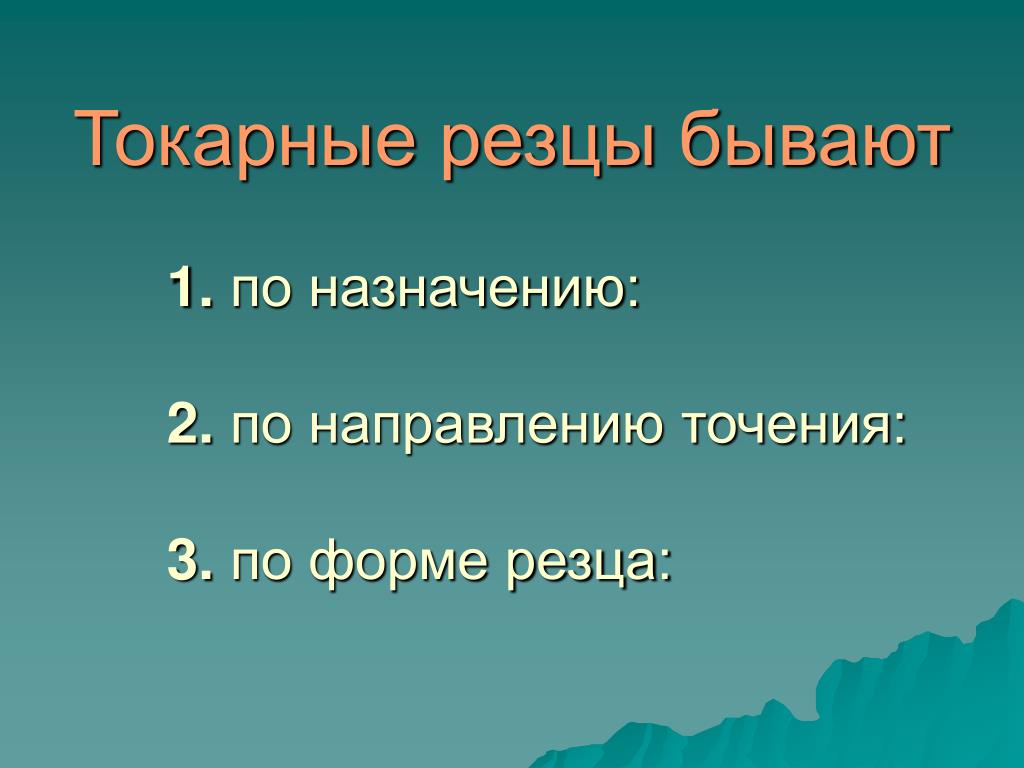 Токарные резцы бывают

1. по назначению:

2. по направлению точения:

3. по форме резца: